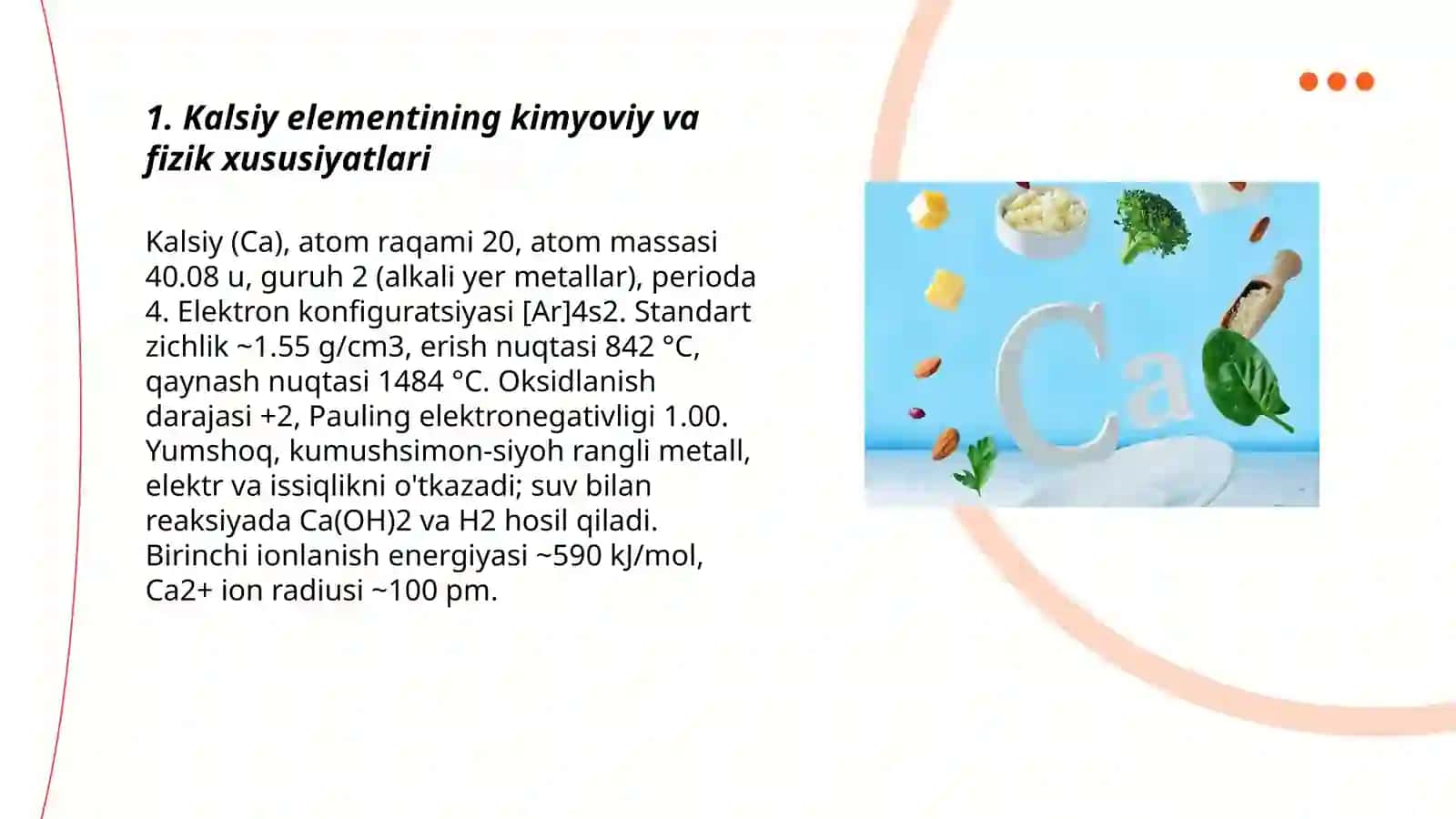 1. Kalsiy elementining kimyoviy va fizik xususiyatlari

Kalsiy (Ca), atom raqami 20, atom massasi 40.08 u, guruh 2 (alkali yer metallar), perioda 4. Elektron konfiguratsiyasi [Ar]4s2. Standart zichlik ~1.55 g/cm3, erish nuqtasi 842 °C, qaynash nuqtasi 1484 °C. Oksidlanish darajasi +2, Pauling elektronegativligi 1.00. Yumshoq, kumushsimon-siyoh rangli metall, elektr va issiqlikni o'tkazadi; suv bilan reaksiyada Ca(OH)2 va H2 hosil qiladi. Birinchi ionlanish energiyasi ~590 kJ/mol, Ca2+ ion radiusi ~100 pm.

Ca